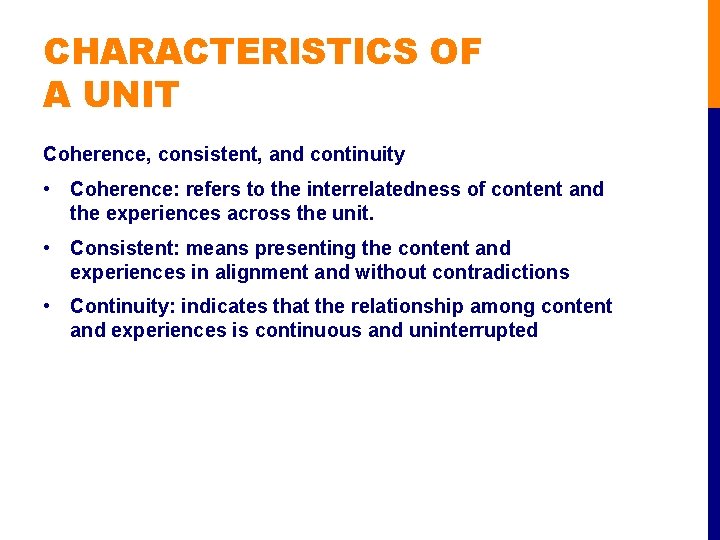 CHARACTERISTICS OF A UNIT

Coherence, consistent, and continuity

• Coherence: refers to the interrelatedness of content and the experiences across the unit.

• Consistent: means presenting the content and experiences in alignment and without contradictions

• Continuity: indicates that the relationship among content and experiences is continuous and uninterrupted